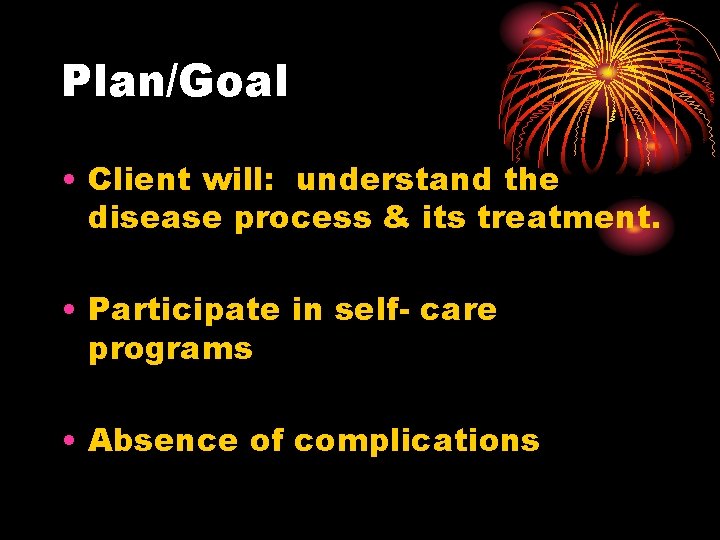 Plan/Goal

• Client will: understand the disease process & its treatment.

• Participate in self- care programs

• Absence of complications